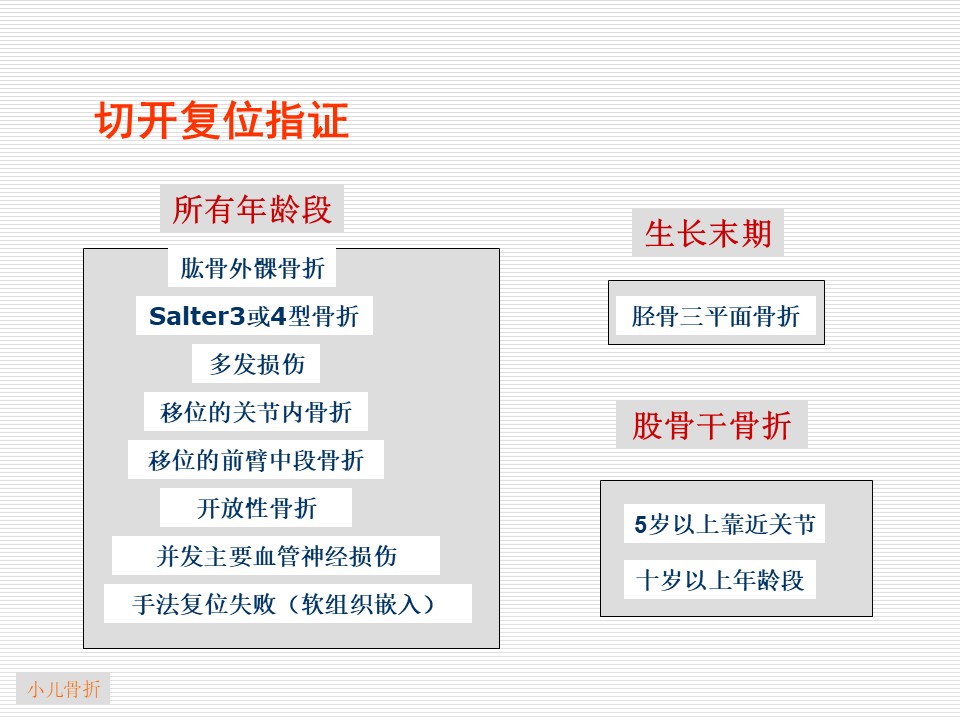 切开复位指证

所有年龄段

肱骨外髁骨折

Salter3或4型骨折

多发损伤

移位的关节内骨折

移位的前臂中段骨折

开放性骨折

并发主要血管神经损伤

手法复位失败（软组织嵌入）

生长末期

胫骨三平面骨折

股骨干骨折

5岁以上靠近关节

十岁以上年龄段

小儿骨折